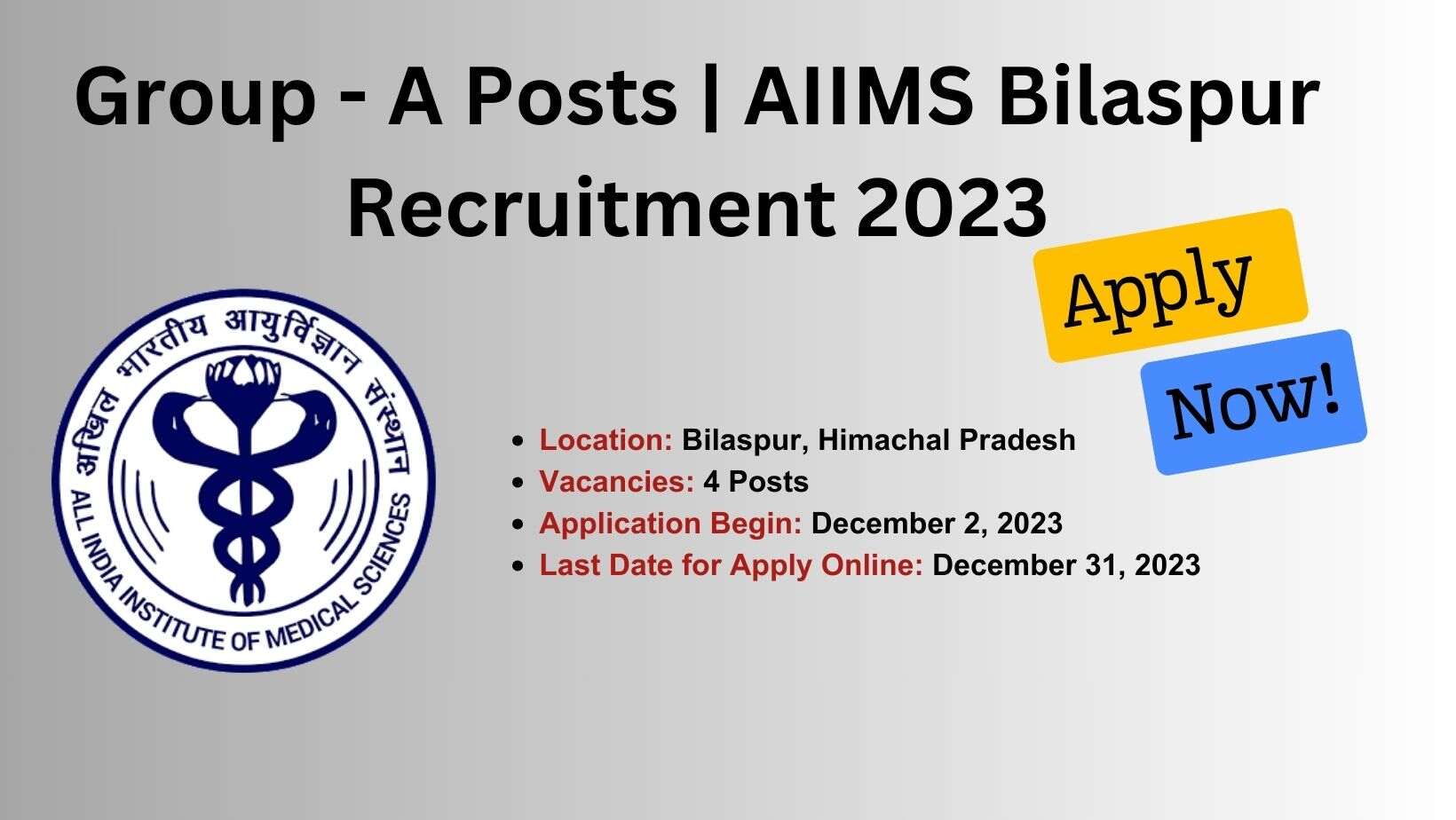 Group - A Posts | AIIMS Bilaspur Recruitment 2023

Apply

Now!

अखिल भारतीय आयुर्विज्ञान संस्थान

ALL INDIA INSTITUTE OF MEDICAL SCIENCES

- Location: Bilaspur, Himachal Pradesh
- Vacancies: 4 Posts
- Application Begin: December 2, 2023
- Last Date for Apply Online: December 31, 2023